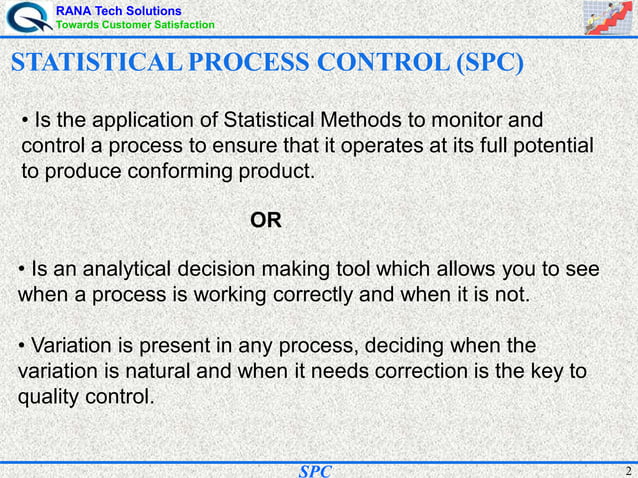 RANA Tech Solutions
Towards Customer Satisfaction

STATISTICAL PROCESS CONTROL (SPC)

• Is the application of Statistical Methods to monitor and control a process to ensure that it operates at its full potential to produce conforming product.

OR

• Is an analytical decision making tool which allows you to see when a process is working correctly and when it is not.

• Variation is present in any process, deciding when the variation is natural and when it needs correction is the key to quality control.

SPC

2